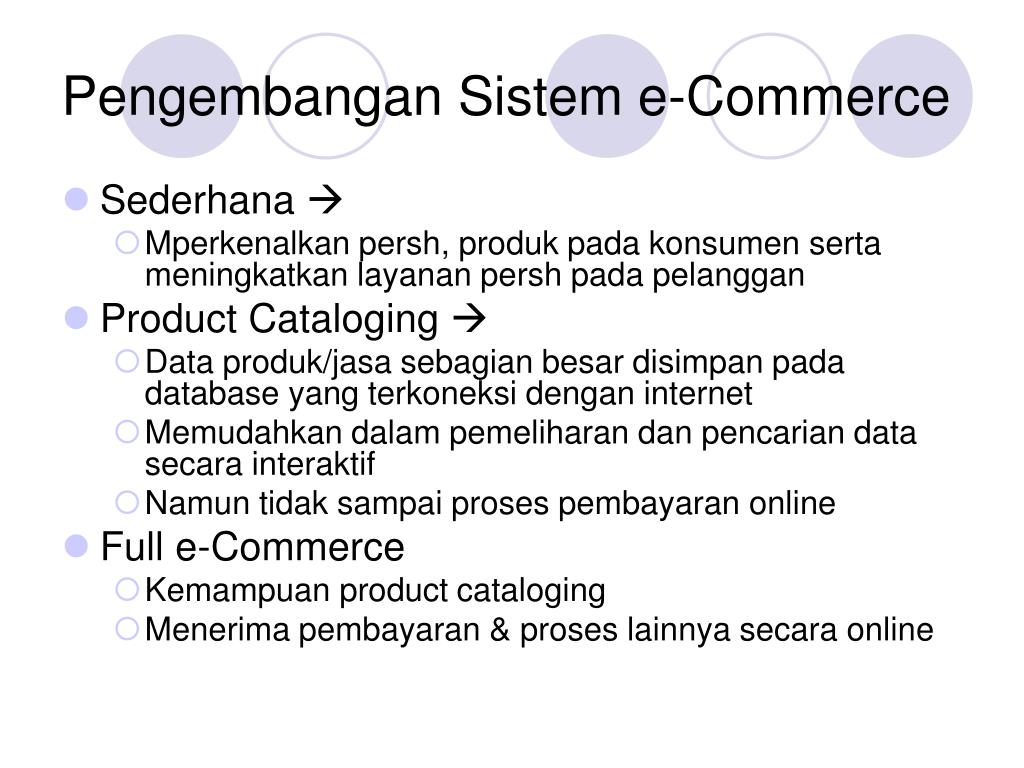 Pengembangan Sistem e-Commerce

- Sederhana →
  - Mperkenalkan persh, produk pada konsumen serta meningkatkan layanan persh pada pelanggan
- Product Cataloging →
  - Data produk/jasa sebagian besar disimpan pada database yang terkoneksi dengan internet
  - Memudahkan dalam pemeliharan dan pencarian data secara interaktif
  - Namun tidak sampai proses pembayaran online
- Full e-Commerce
  - Kemampuan product cataloging
  - Menerima pembayaran & proses lainnya secara online